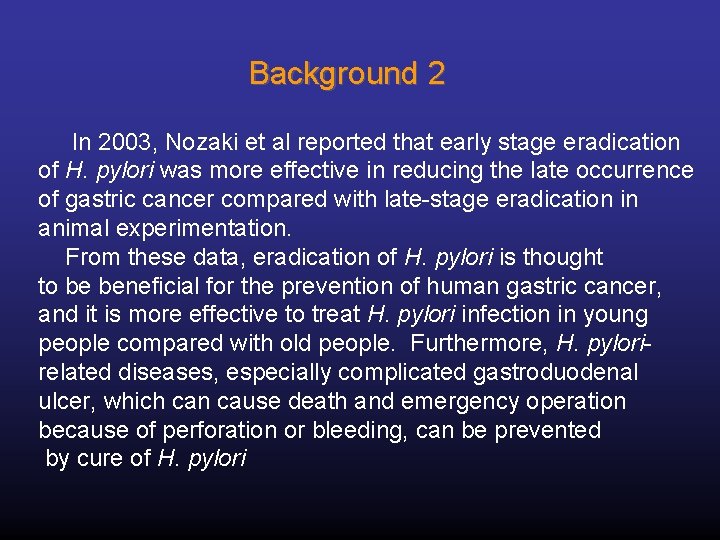 Background 2

In 2003, Nozaki et al reported that early stage eradication of H. pylori was more effective in reducing the late occurrence of gastric cancer compared with late-stage eradication in animal experimentation.

From these data, eradication of H. pylori is thought to be beneficial for the prevention of human gastric cancer, and it is more effective to treat H. pylori infection in young people compared with old people. Furthermore, H. pylori-related diseases, especially complicated gastroduodenal ulcer, which can cause death and emergency operation because of perforation or bleeding, can be prevented by cure of H. pylori